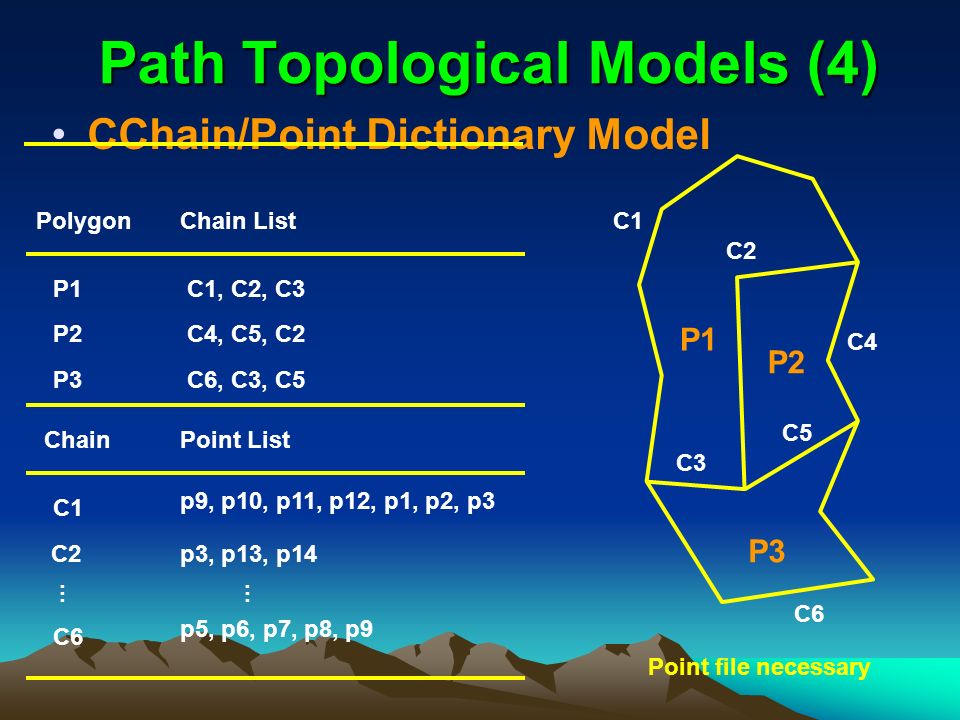 Path Topological Models (4)

• CChain/Point Dictionary Model

| Polygon | Chain List |
|---|---|
| P1 | C1, C2, C3 |
| P2 | C4, C5, C2 |
| P3 | C6, C3, C5 |

| Chain | Point List |
|---|---|
| C1 | p9, p10, p11, p12, p1, p2, p3 |
| C2 | p3, p13, p14 |
| ⋮ | ⋮ |
| C6 | p5, p6, p7, p8, p9 |

C1
C2
P1
P2
C4
C5
C3
P3
C6

Point file necessary